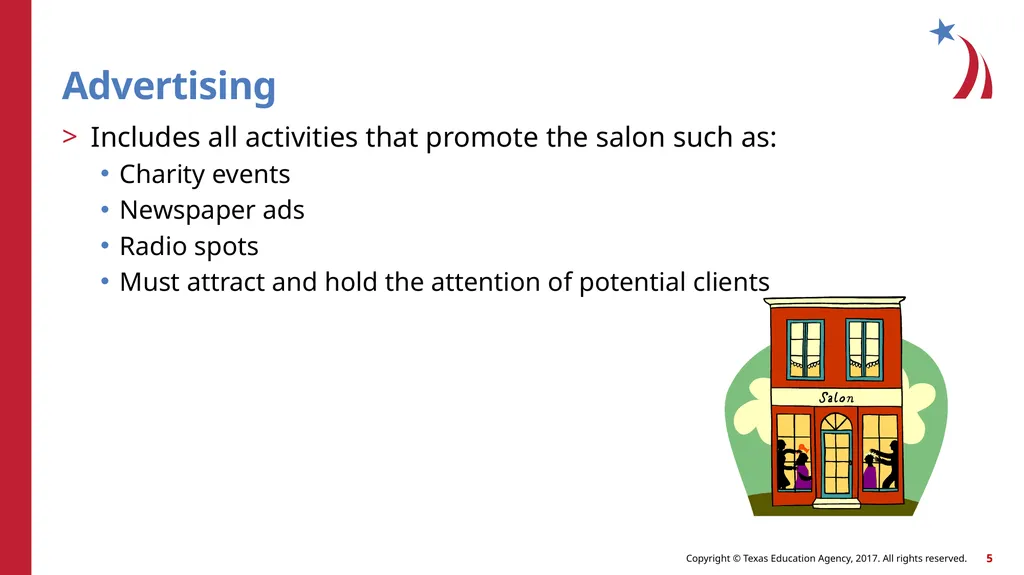 Advertising

> Includes all activities that promote the salon such as:
• Charity events
• Newspaper ads
• Radio spots
• Must attract and hold the attention of potential clients

Salon

Copyright © Texas Education Agency, 2017. All rights reserved. 5